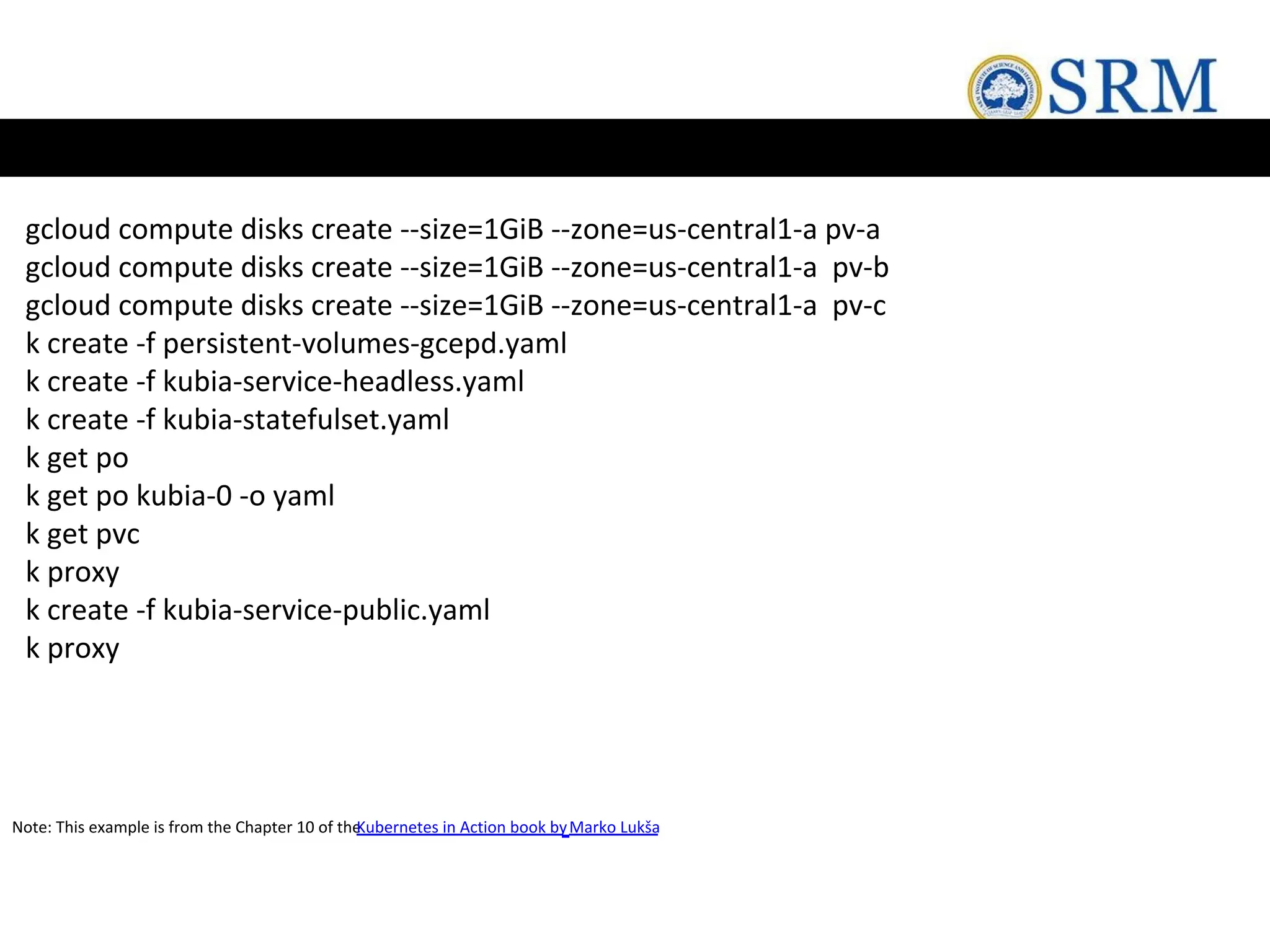 SRM

gcloud compute disks create --size=1GiB --zone=us-central1-a pv-a
gcloud compute disks create --size=1GiB --zone=us-central1-a pv-b
gcloud compute disks create --size=1GiB --zone=us-central1-a pv-c
k create -f persistent-volumes-gcepd.yaml
k create -f kubia-service-headless.yaml
k create -f kubia-statefulset.yaml
k get po
k get po kubia-0 -o yaml
k get pvc
k proxy
k create -f kubia-service-public.yaml
k proxy

Note: This example is from the Chapter 10 of the Kubernetes in Action book by Marko Lukša